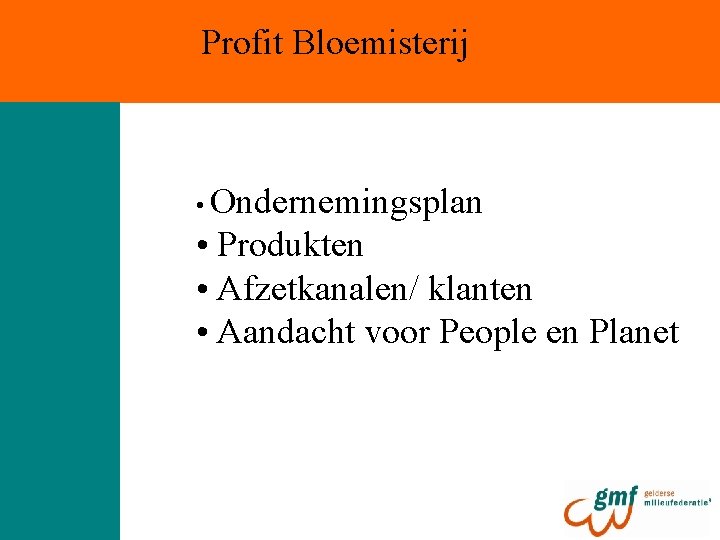 Profit Bloemisterij

• Ondernemingsplan
• Produkten
• Afzetkanalen/ klanten
• Aandacht voor People en Planet

gmf gelderse milieufederatie